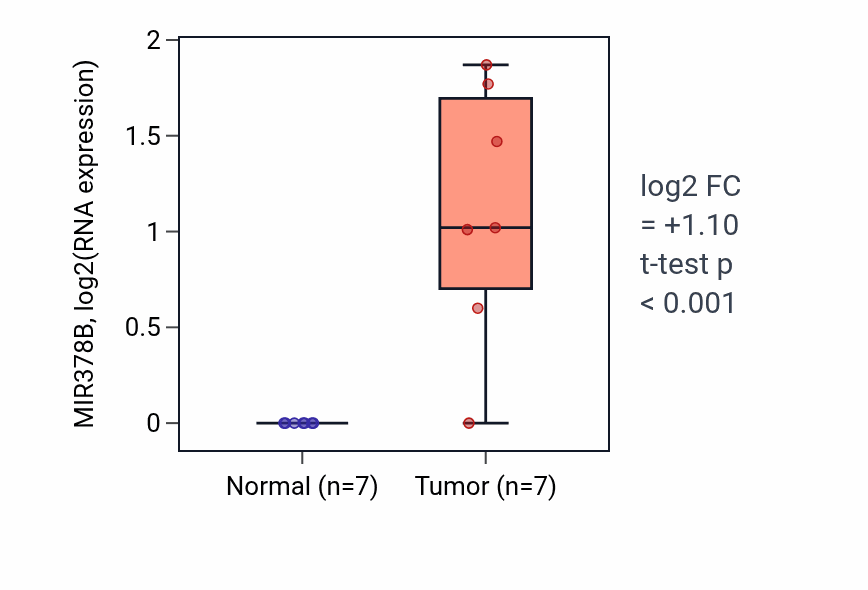 MIR378B, log2(RNA expression)

2
1.5
1
0.5
0

Normal (n=7)
Tumor (n=7)

log2 FC
= +1.10
t-test p
< 0.001